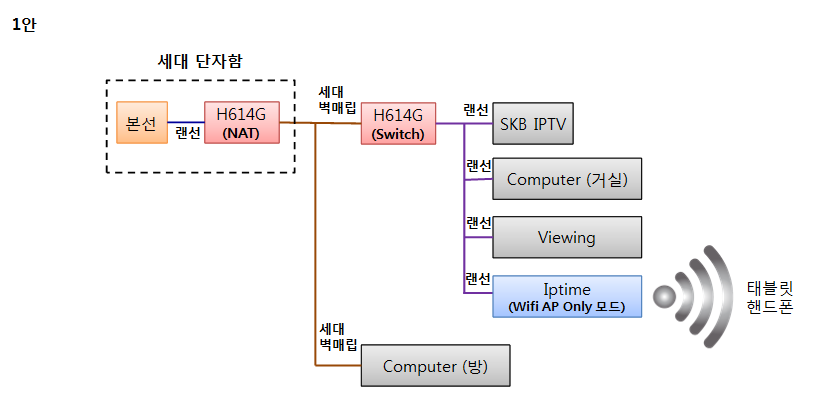 1안

세대 단자함

본선

랜선

H614G
(NAT)

세대
벽매립

H614G
(Switch)

랜선

SKB IPTV

랜선

Computer (거실)

랜선

Viewing

랜선

Iptime
(Wifi AP Only 모드)

태블릿
핸드폰

세대
벽매립

Computer (방)